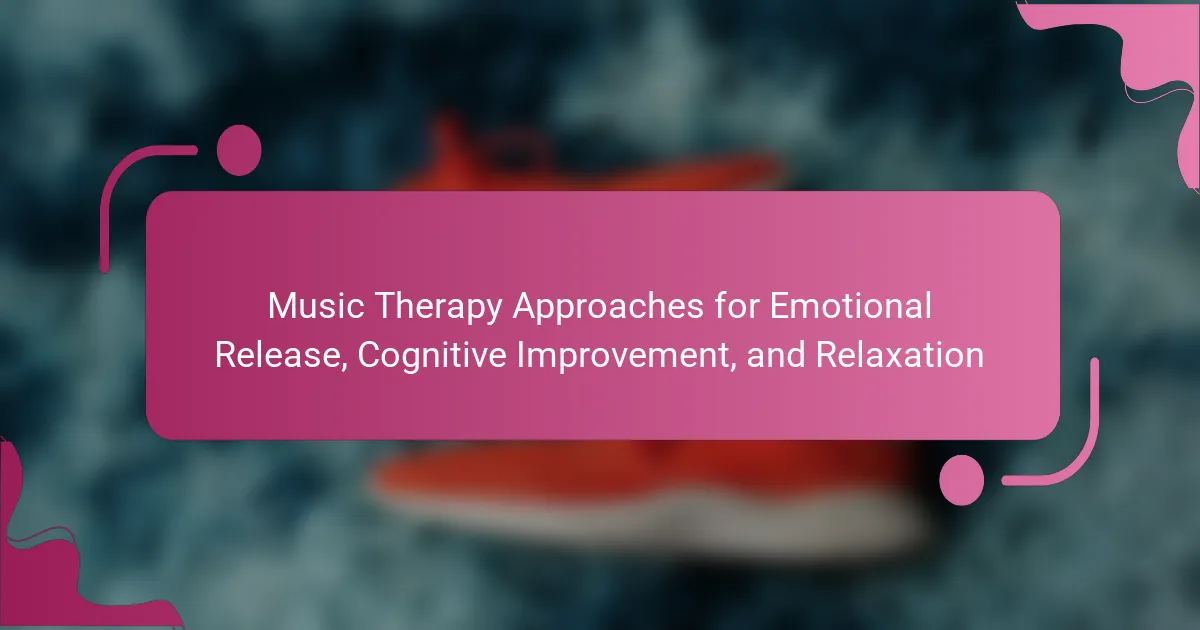 Music Therapy Approaches for Emotional Release, Cognitive Improvement, and Relaxation